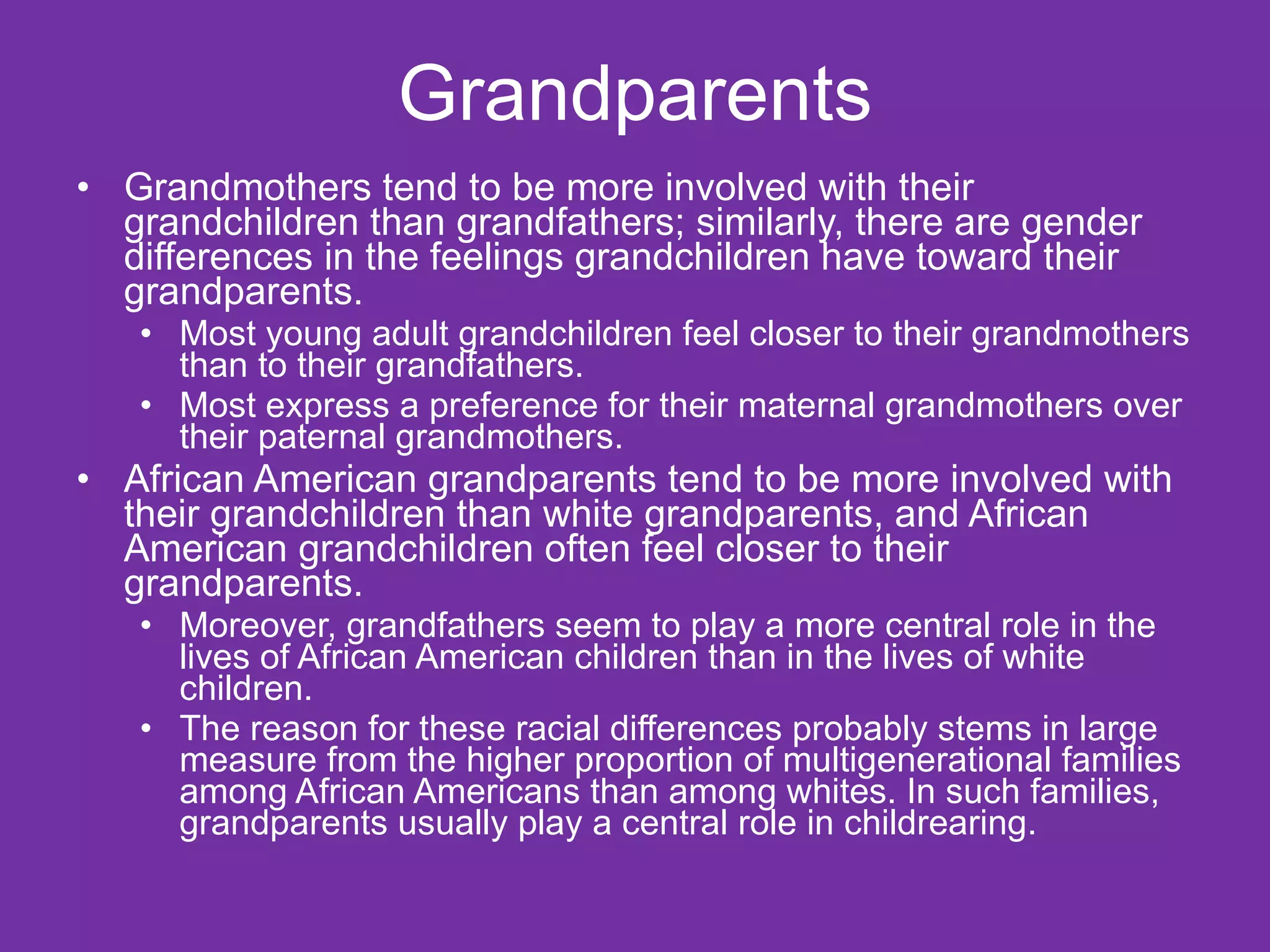 Grandparents

• Grandmothers tend to be more involved with their grandchildren than grandfathers; similarly, there are gender differences in the feelings grandchildren have toward their grandparents.
  • Most young adult grandchildren feel closer to their grandmothers than to their grandfathers.
  • Most express a preference for their maternal grandmothers over their paternal grandmothers.
• African American grandparents tend to be more involved with their grandchildren than white grandparents, and African American grandchildren often feel closer to their grandparents.
  • Moreover, grandfathers seem to play a more central role in the lives of African American children than in the lives of white children.
  • The reason for these racial differences probably stems in large measure from the higher proportion of multigenerational families among African Americans than among whites. In such families, grandparents usually play a central role in childrearing.